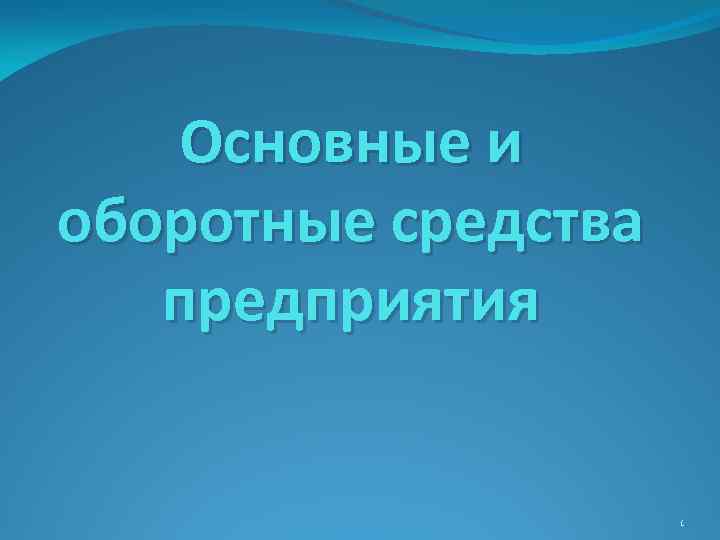 Основные и оборотные средства предприятия

1